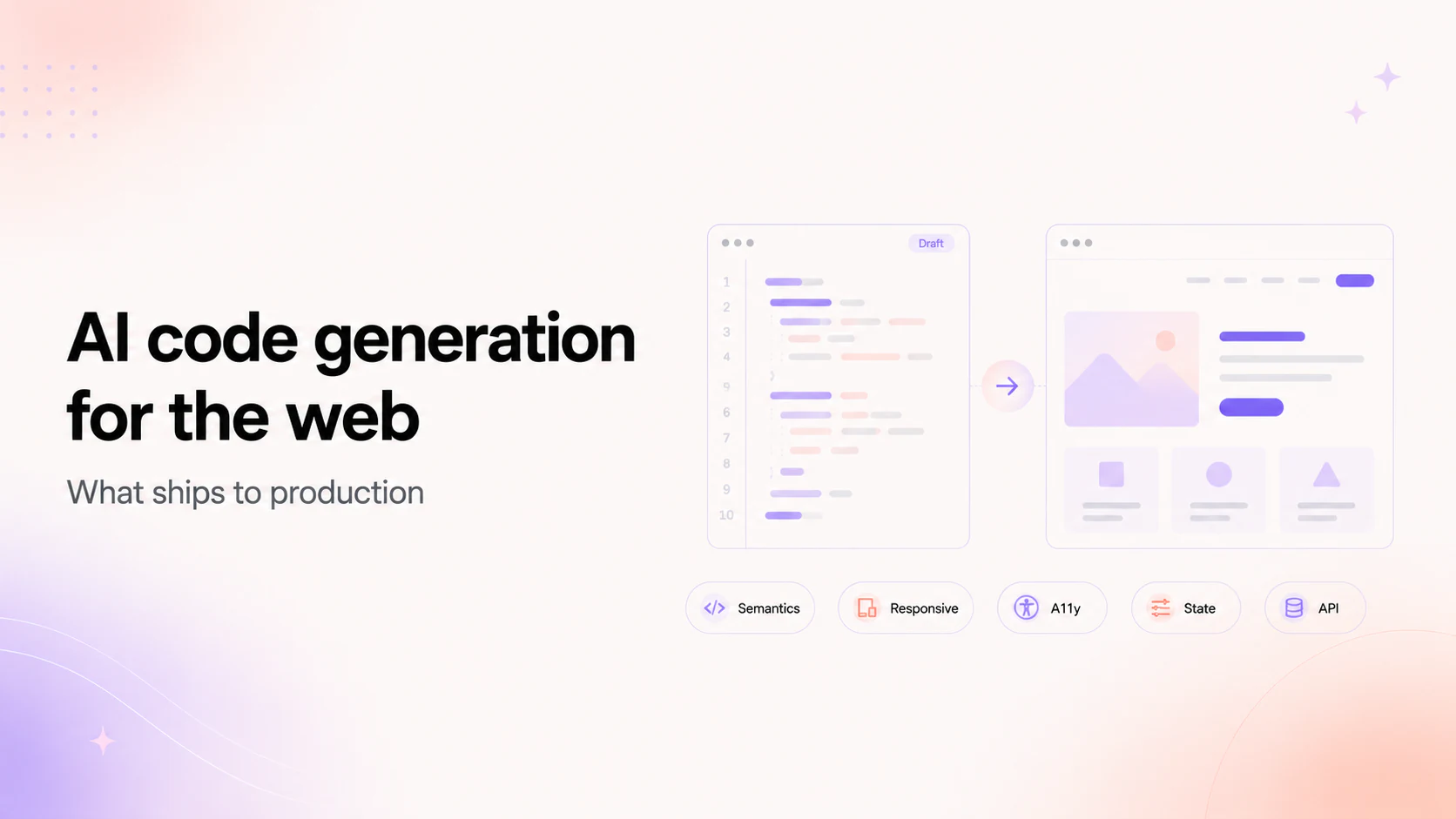 AI code generation for the web

What ships to production

Draft

1
2
3
4
5
6
7
8
9
10

Semantics
Responsive
A11y
State
API